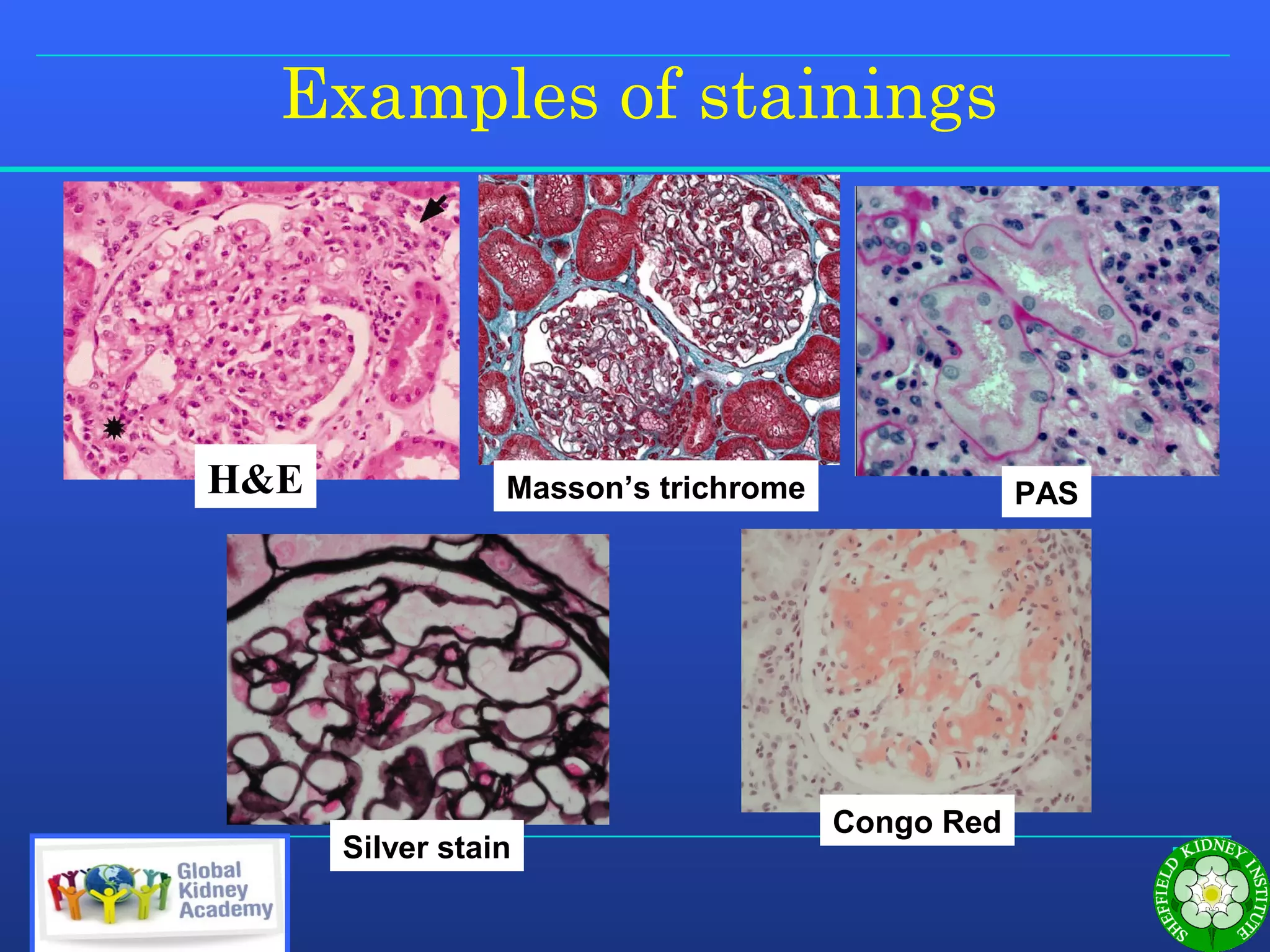 Examples of stainings

H&E

Masson's trichrome

PAS

Silver stain

Congo Red

Global Kidney Academy

SHEFFIELD KIDNEY INSTITUTE